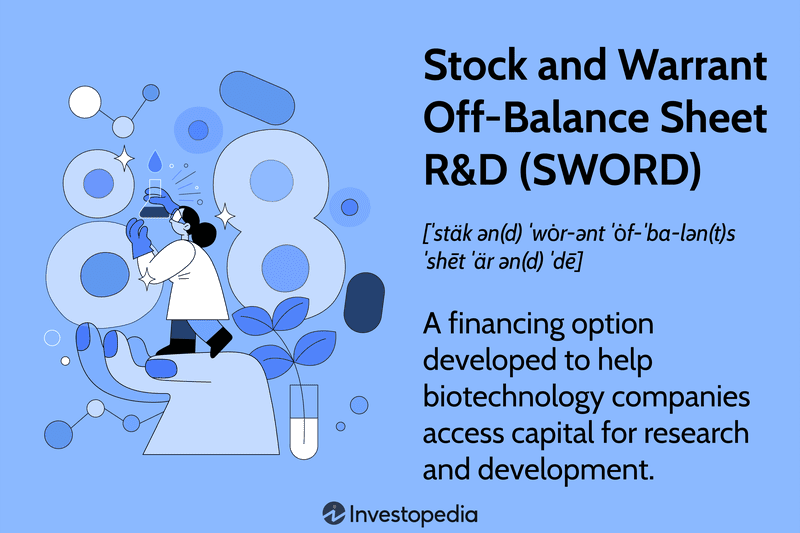 Stock and Warrant Off-Balance Sheet R&D (SWORD)

[ˈstäk ən(d) ˈwȯr-ənt ˈȯf-ˈba-lən(t)s ˈshēt ˈär ən(d) ˈdē]

A financing option developed to help biotechnology companies access capital for research and development.

Investopedia